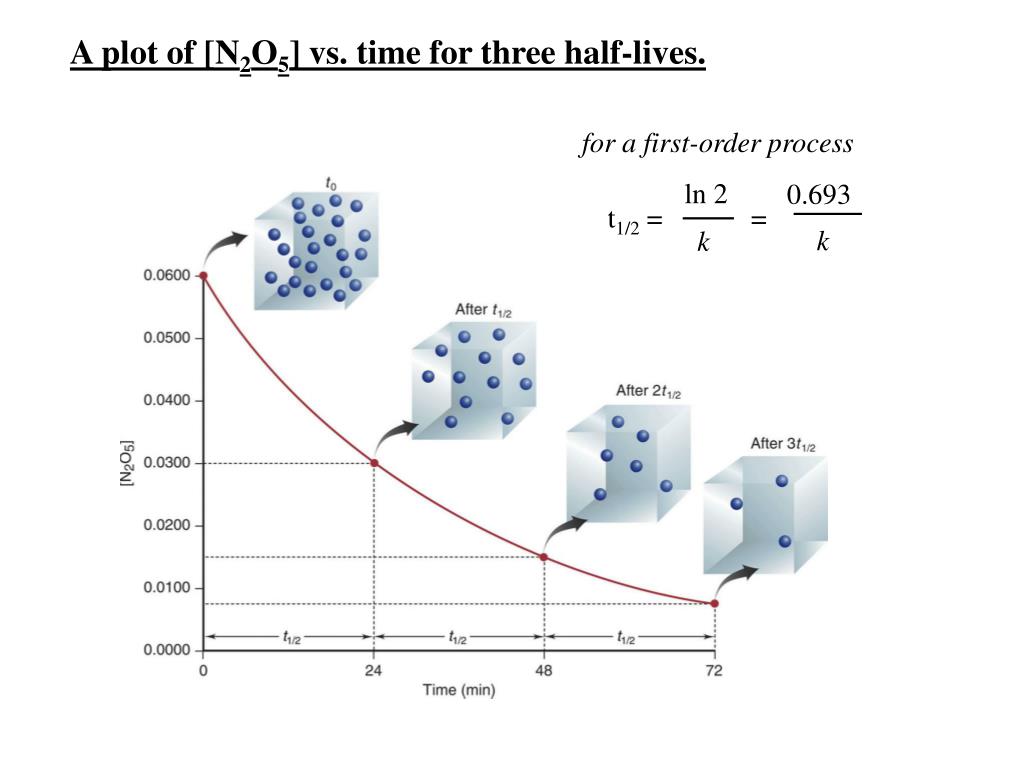 A plot of [$N_2O_5$] vs. time for three half-lives.

for a first-order process

$t_{1/2} = \frac{\ln 2}{k} = \frac{0.693}{k}$

$t_0$

After $t_{1/2}$

After $2t_{1/2}$

After $3t_{1/2}$

[$N_2O_5$]

0.0600
0.0500
0.0400
0.0300
0.0200
0.0100
0.0000

$t_{1/2}$ $t_{1/2}$ $t_{1/2}$

0 24 48 72

Time (min)